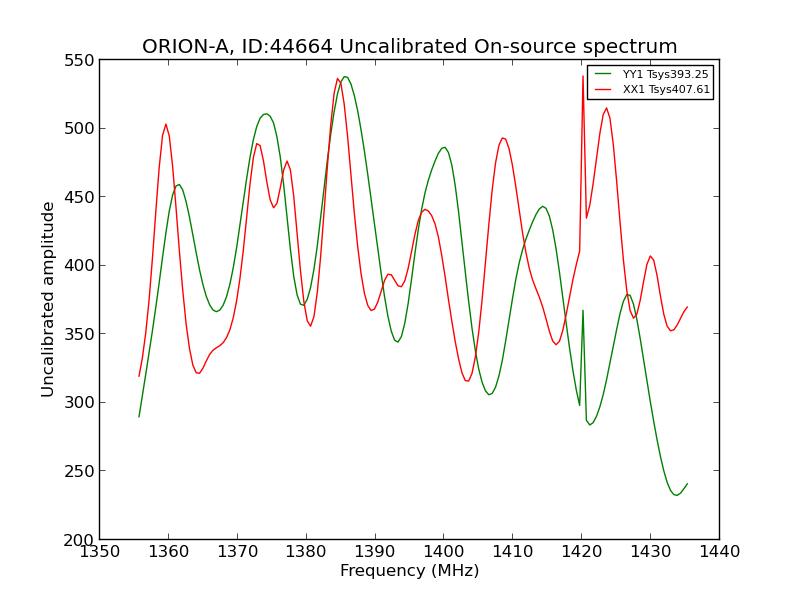 ORION-A, ID:44664 Uncalibrated On-source spectrum

YY1 Tsys393.25
XX1 Tsys407.61

Uncalibrated amplitude

550
500
450
400
350
300
250
200

1350 1360 1370 1380 1390 1400 1410 1420 1430 1440

Frequency (MHz)